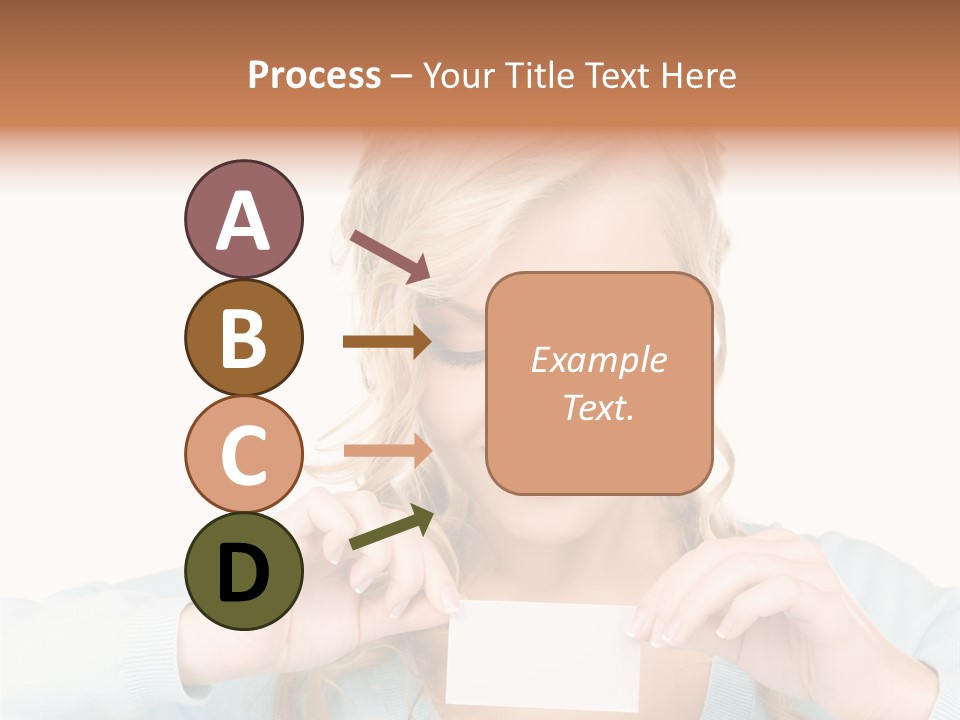 Process – Your Title Text Here

A

B

C

D

Example Text.